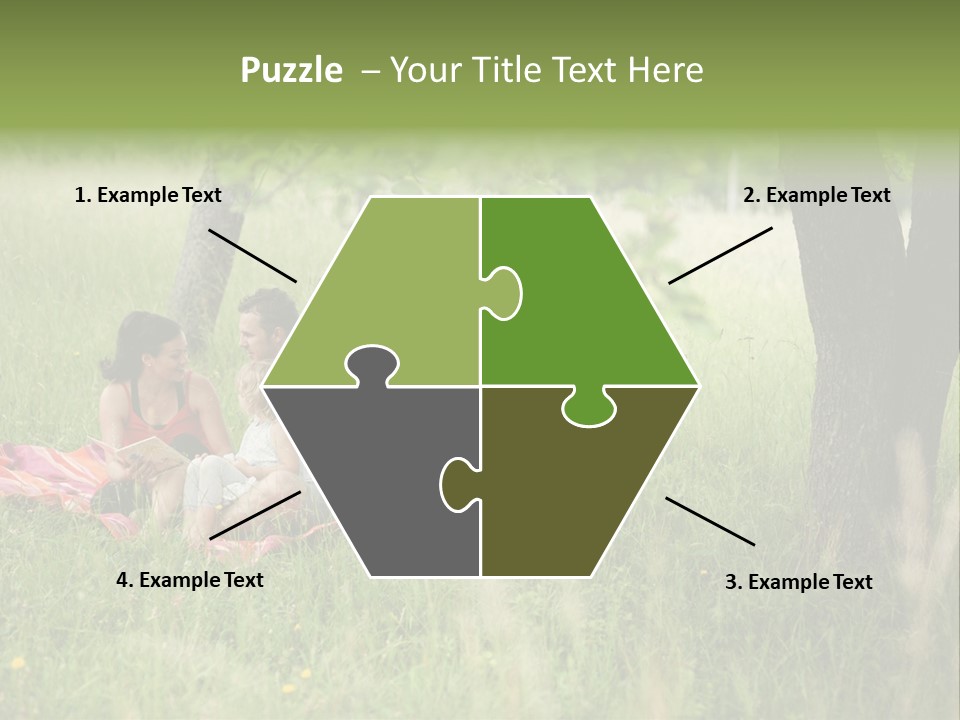 Puzzle – Your Title Text Here

1. Example Text

2. Example Text

4. Example Text

3. Example Text